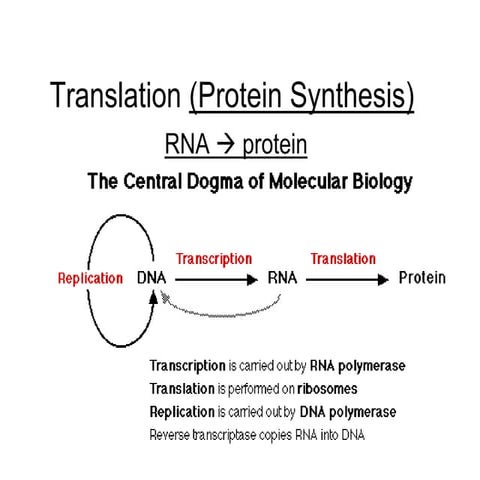 Translation (Protein Synthesis)

RNA → protein

The Central Dogma of Molecular Biology

Replication DNA Transcription RNA Translation Protein

Transcription is carried out by RNA polymerase
Translation is performed on ribosomes
Replication is carried out by DNA polymerase
Reverse transcriptase copies RNA into DNA